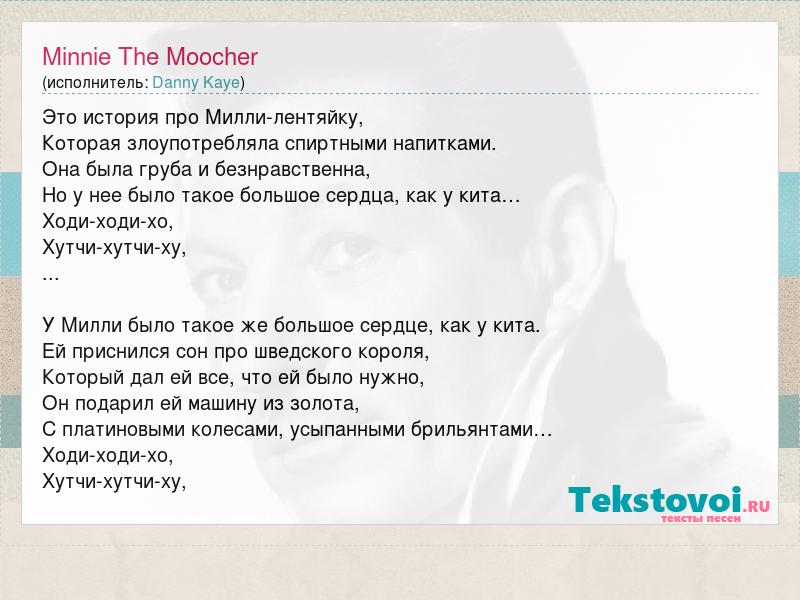 Minnie The Moocher
(исполнитель: Danny Kaye)

Это история про Милли-лентяйку,
Которая злоупотребляла спиртными напитками.
Она была груба и безнравственна,
Но у нее было такое большое сердца, как у кита…
Ходи-ходи-хо,
Хутчи-хутчи-ху,
...

У Милли было такое же большое сердце, как у кита.
Ей приснился сон про шведского короля,
Который дал ей все, что ей было нужно,
Он подарил ей машину из золота,
С платиновыми колесами, усыпанными брильянтами…
Ходи-ходи-хо,
Хутчи-хутчи-ху,

Tekstovoi.RU
тексты песен